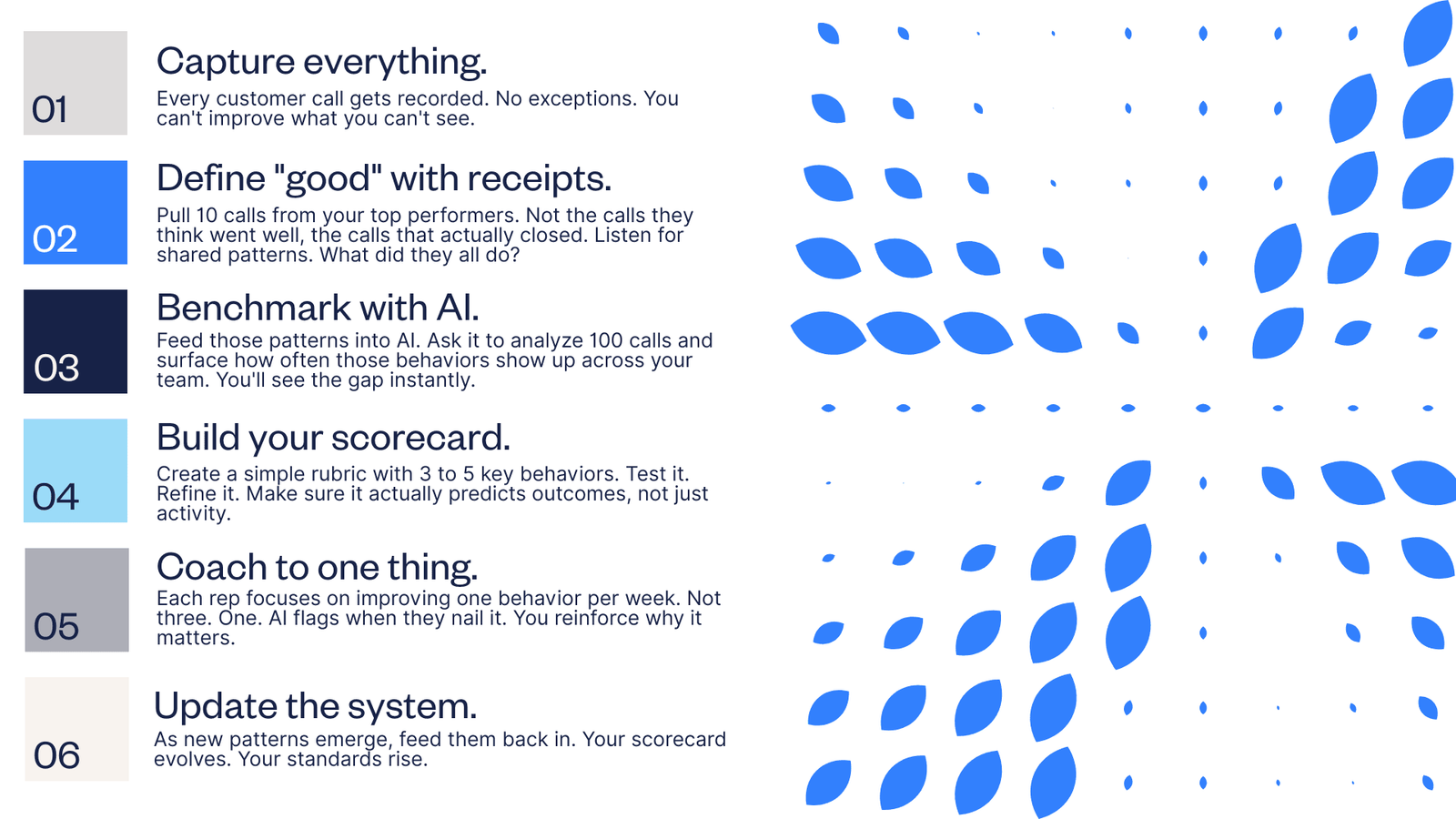 01

Capture everything.

Every customer call gets recorded. No exceptions. You can't improve what you can't see.

02

Define "good" with receipts.

Pull 10 calls from your top performers. Not the calls they think went well, the calls that actually closed. Listen for shared patterns. What did they all do?

03

Benchmark with AI.

Feed those patterns into AI. Ask it to analyze 100 calls and surface how often those behaviors show up across your team. You'll see the gap instantly.

04

Build your scorecard.

Create a simple rubric with 3 to 5 key behaviors. Test it. Refine it. Make sure it actually predicts outcomes, not just activity.

05

Coach to one thing.

Each rep focuses on improving one behavior per week. Not three. One. AI flags when they nail it. You reinforce why it matters.

06

Update the system.

As new patterns emerge, feed them back in. Your scorecard evolves. Your standards rise.